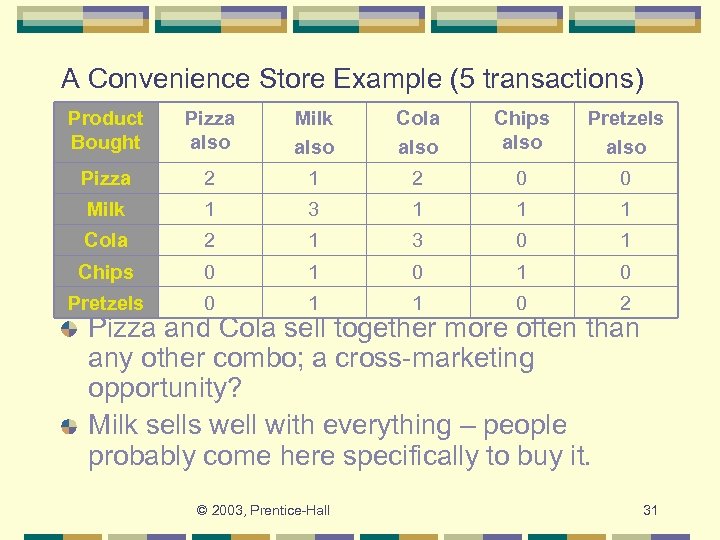 A Convenience Store Example (5 transactions)

| Product Bought | Pizza also | Milk also | Cola also | Chips also | Pretzels also |
|---|---|---|---|---|---|
| Pizza | 2 | 1 | 2 | 0 | 0 |
| Milk | 1 | 3 | 1 | 1 | 1 |
| Cola | 2 | 1 | 3 | 0 | 1 |
| Chips | 0 | 1 | 0 | 1 | 0 |
| Pretzels | 0 | 1 | 1 | 0 | 2 |

Pizza and Cola sell together more often than any other combo; a cross-marketing opportunity?

Milk sells well with everything – people probably come here specifically to buy it.

© 2003, Prentice-Hall 31